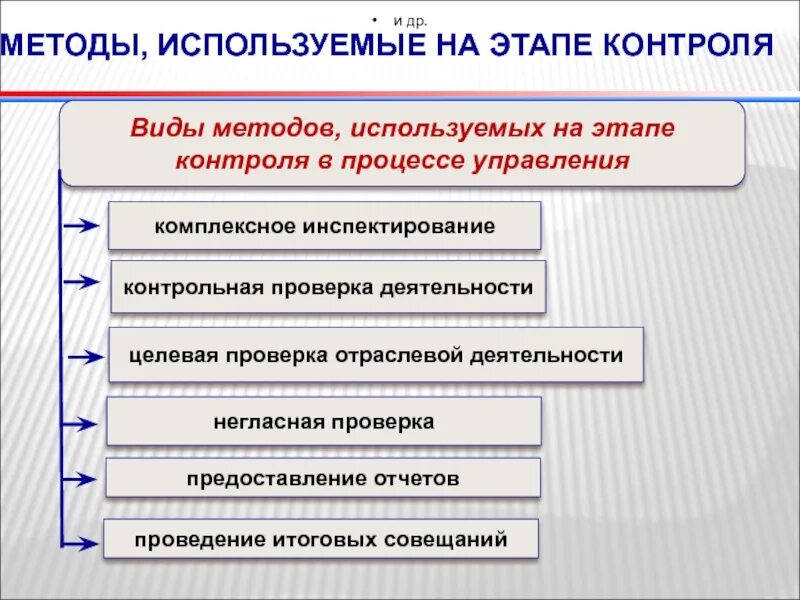 • и др.

МЕТОДЫ, ИСПОЛЬЗУЕМЫЕ НА ЭТАПЕ КОНТРОЛЯ

Виды методов, используемых на этапе контроля в процессе управления

комплексное инспектирование

контрольная проверка деятельности

целевая проверка отраслевой деятельности

негласная проверка

предоставление отчетов

проведение итоговых совещаний